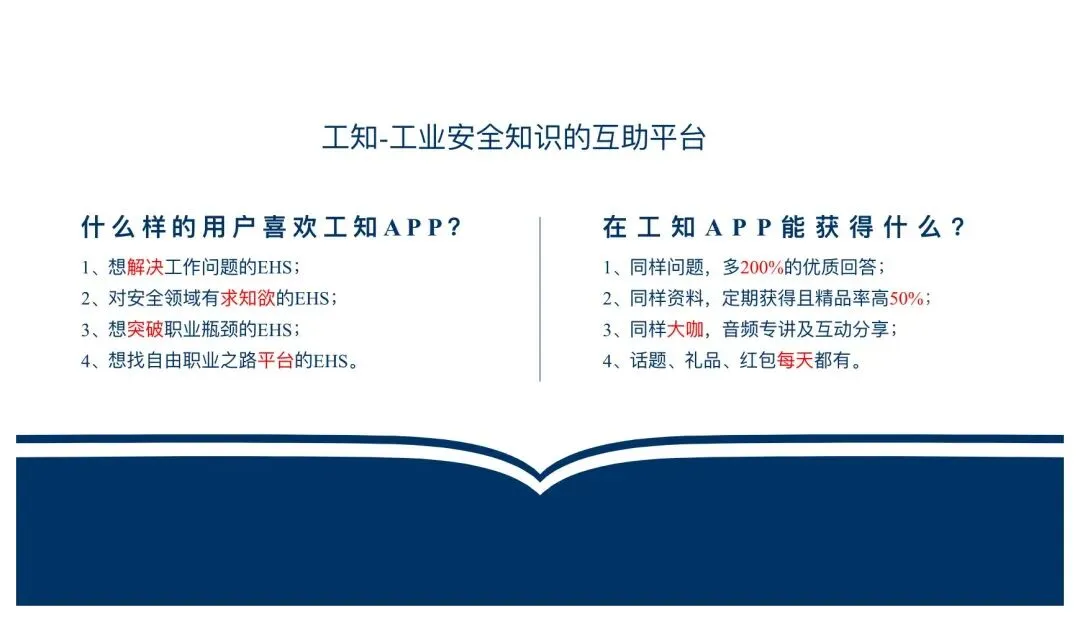 工知-工业安全知识的互助平台

什么样的用户喜欢工知APP？

1、想解决工作问题的EHS；
2、对安全领域有求知欲的EHS；
3、想突破职业瓶颈的EHS；
4、想找自由职业之路平台的EHS。

在工知APP能获得什么？

1、同样问题，多200%的优质回答；
2、同样资料，定期获得且精品率高50%；
3、同样大咖，音频专讲及互动分享；
4、话题、礼品、红包每天都有。